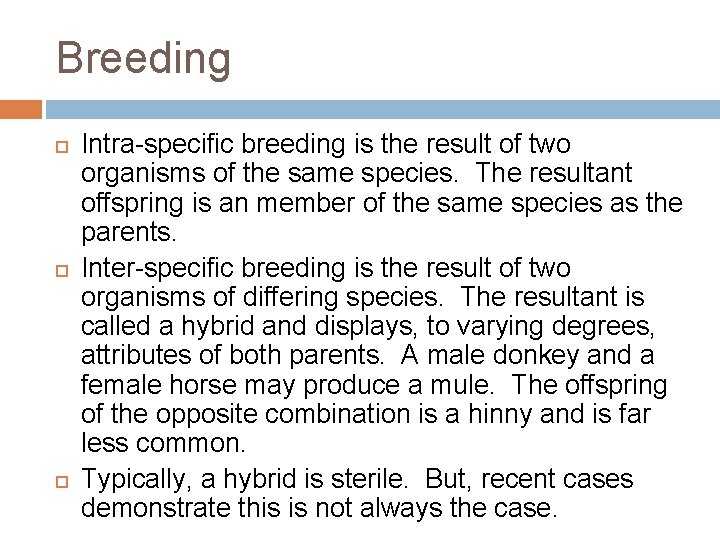 Breeding

Intra-specific breeding is the result of two organisms of the same species. The resultant offspring is an member of the same species as the parents.

Inter-specific breeding is the result of two organisms of differing species. The resultant is called a hybrid and displays, to varying degrees, attributes of both parents. A male donkey and a female horse may produce a mule. The offspring of the opposite combination is a hinny and is far less common.

Typically, a hybrid is sterile. But, recent cases demonstrate this is not always the case.